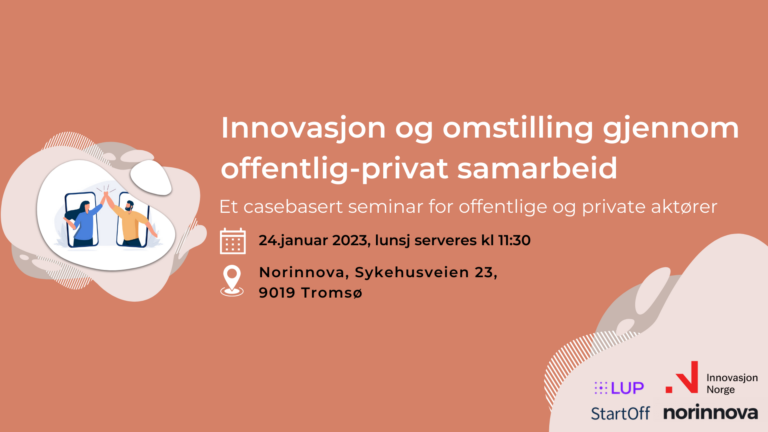 Innovasjon og omstilling gjennom offentlig-privat samarbeid

Et casebasert seminar for offentlige og private aktører

24.januar 2023, lunsj serveres kl 11:30

Norinnova, Sykehusveien 23, 9019 Tromsø

LUP

Innovasjon Norge

StartOff

norinnova